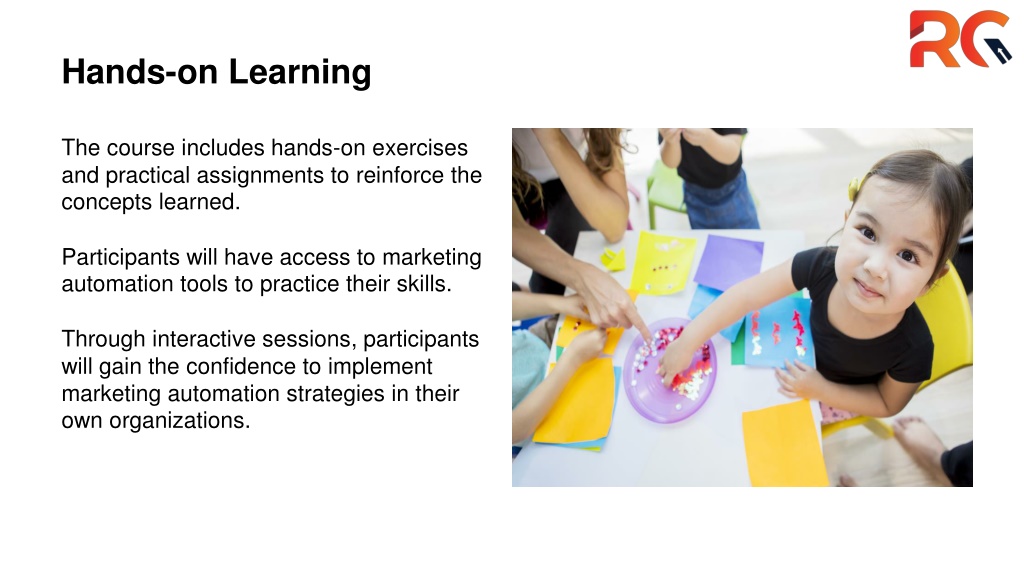 RG

Hands-on Learning

The course includes hands-on exercises and practical assignments to reinforce the concepts learned.

Participants will have access to marketing automation tools to practice their skills.

Through interactive sessions, participants will gain the confidence to implement marketing automation strategies in their own organizations.